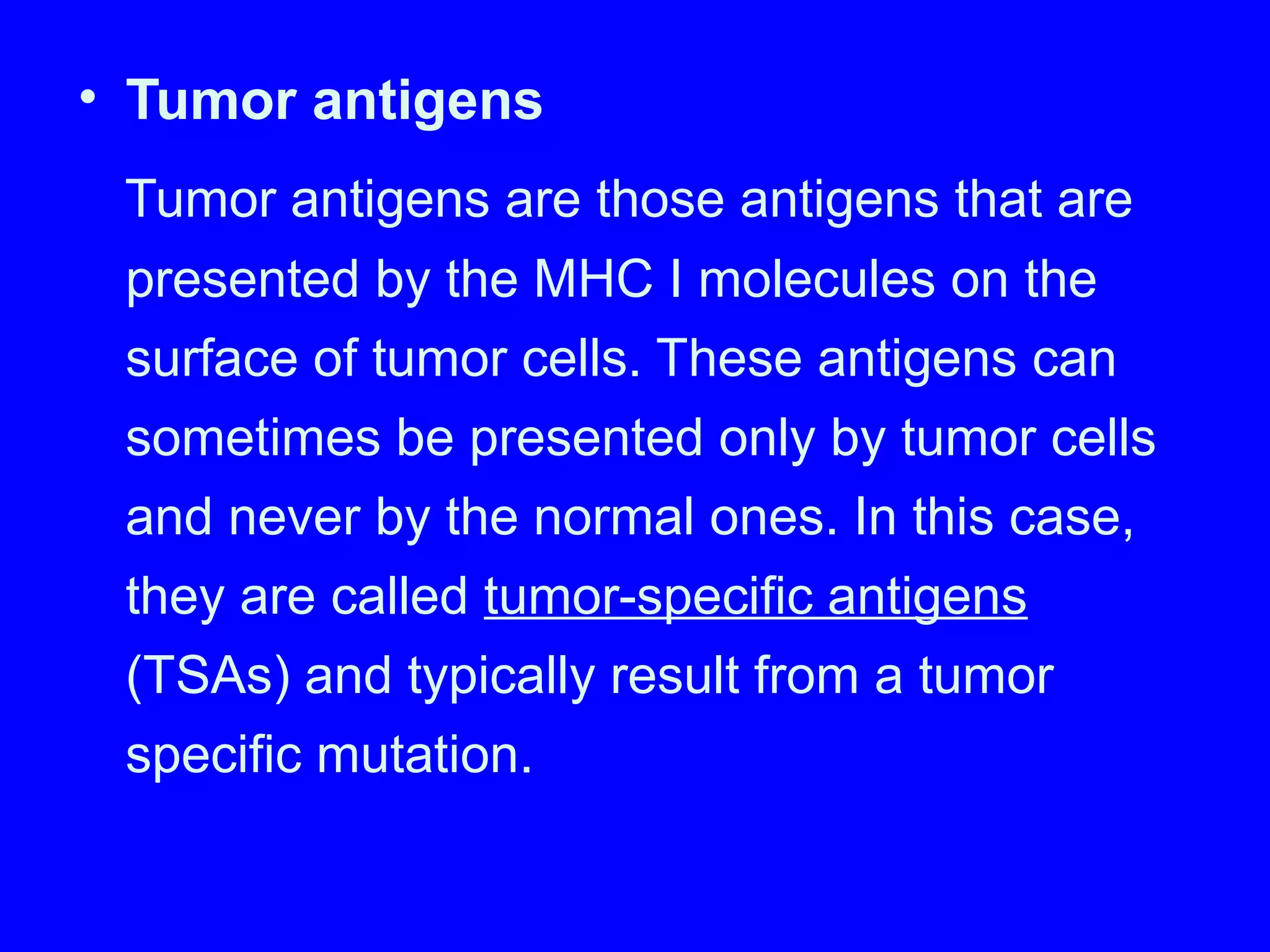 • Tumor antigens

Tumor antigens are those antigens that are presented by the MHC I molecules on the surface of tumor cells. These antigens can sometimes be presented only by tumor cells and never by the normal ones. In this case, they are called tumor-specific antigens (TSAs) and typically result from a tumor specific mutation.